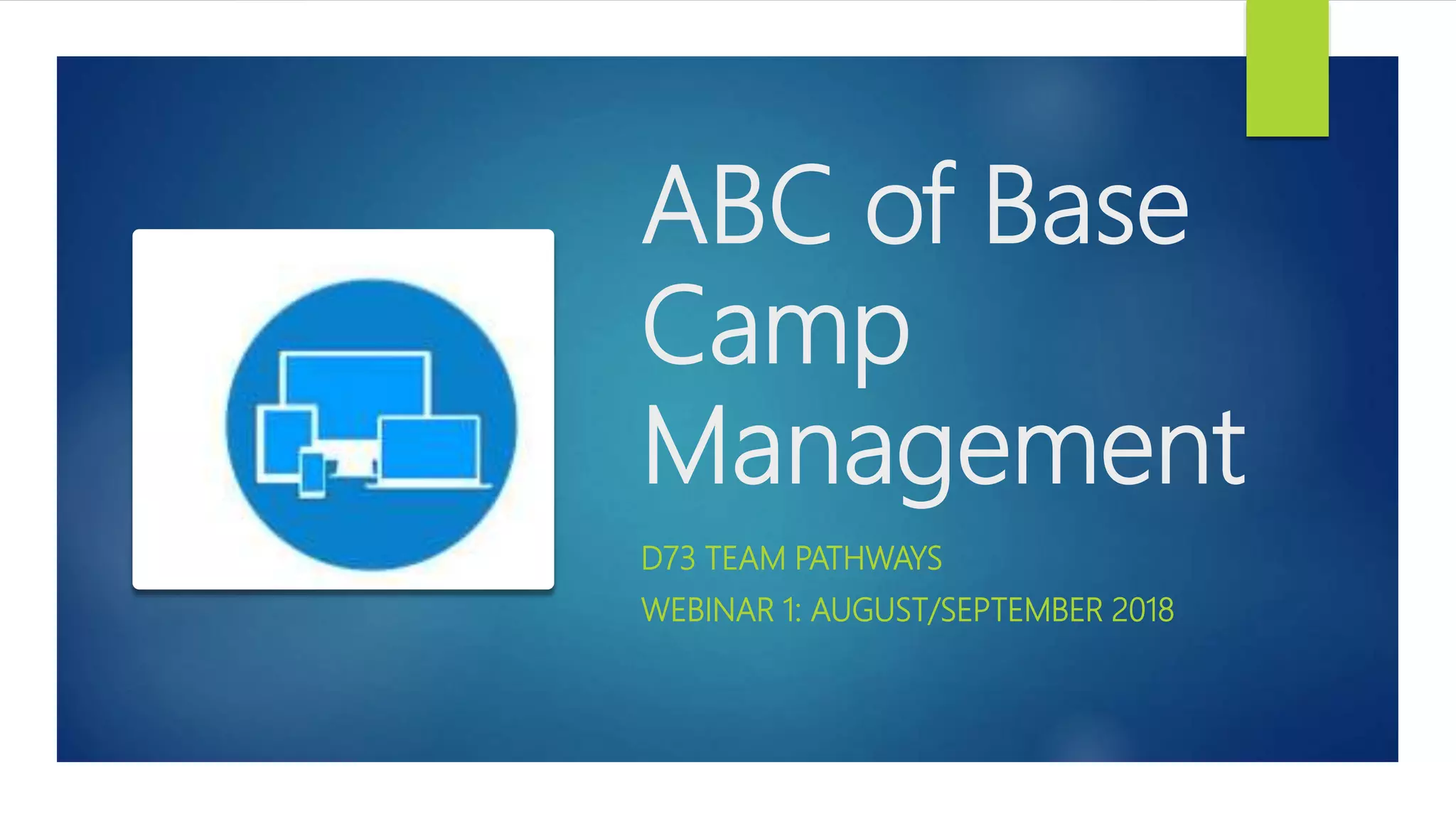 ABC of Base Camp Management

D73 TEAM PATHWAYS

WEBINAR 1: AUGUST/SEPTEMBER 2018